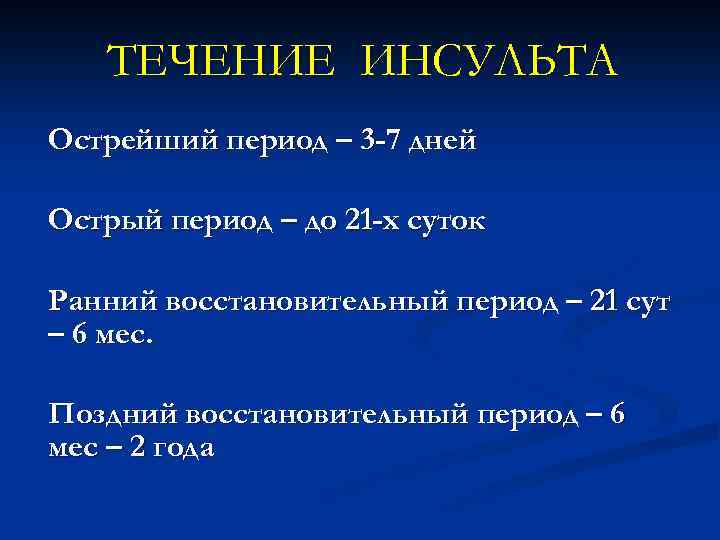 ТЕЧЕНИЕ ИНСУЛЬТА

Острейший период – 3-7 дней

Острый период – до 21-х суток

Ранний восстановительный период – 21 сут – 6 мес.

Поздний восстановительный период – 6 мес – 2 года